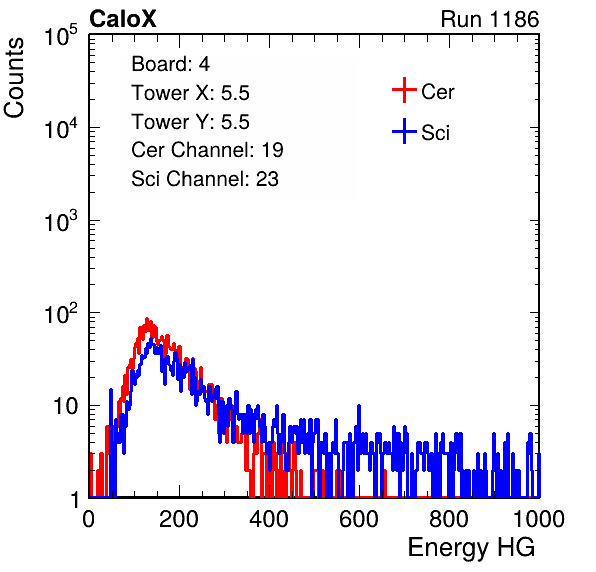 CaloX

Run 1186

Counts

$10^5$

$10^4$

$10^3$

$10^2$

10

1

Board: 4

Tower X: 5.5

Tower Y: 5.5

Cer Channel: 19

Sci Channel: 23

Cer

Sci

0

200

400

600

800

1000

Energy HG